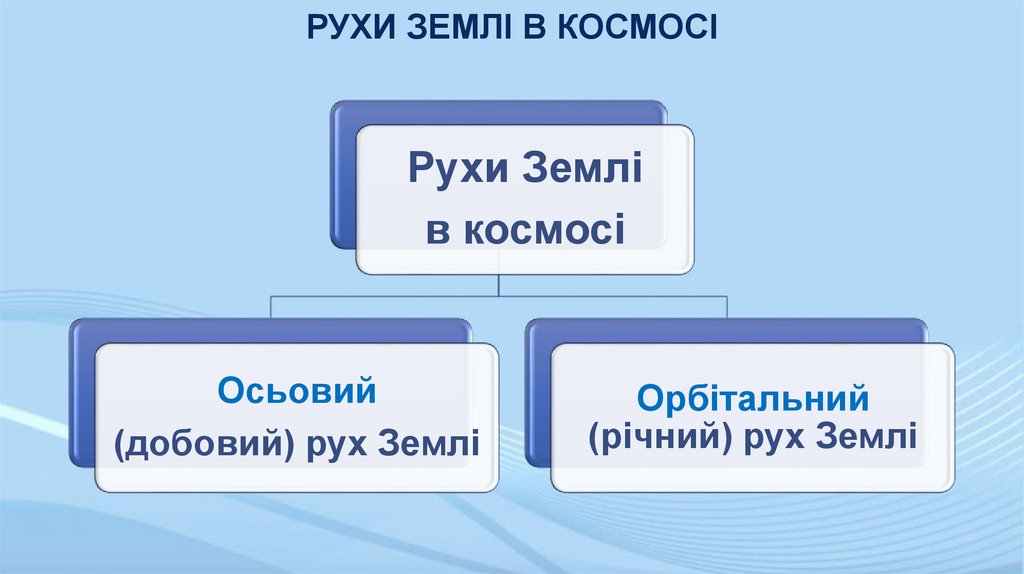 РУХИ ЗЕМЛІ В КОСМОСІ

Рухи Землі в космосі

Осьовий (добовий) рух Землі

Орбітальний (річний) рух Землі